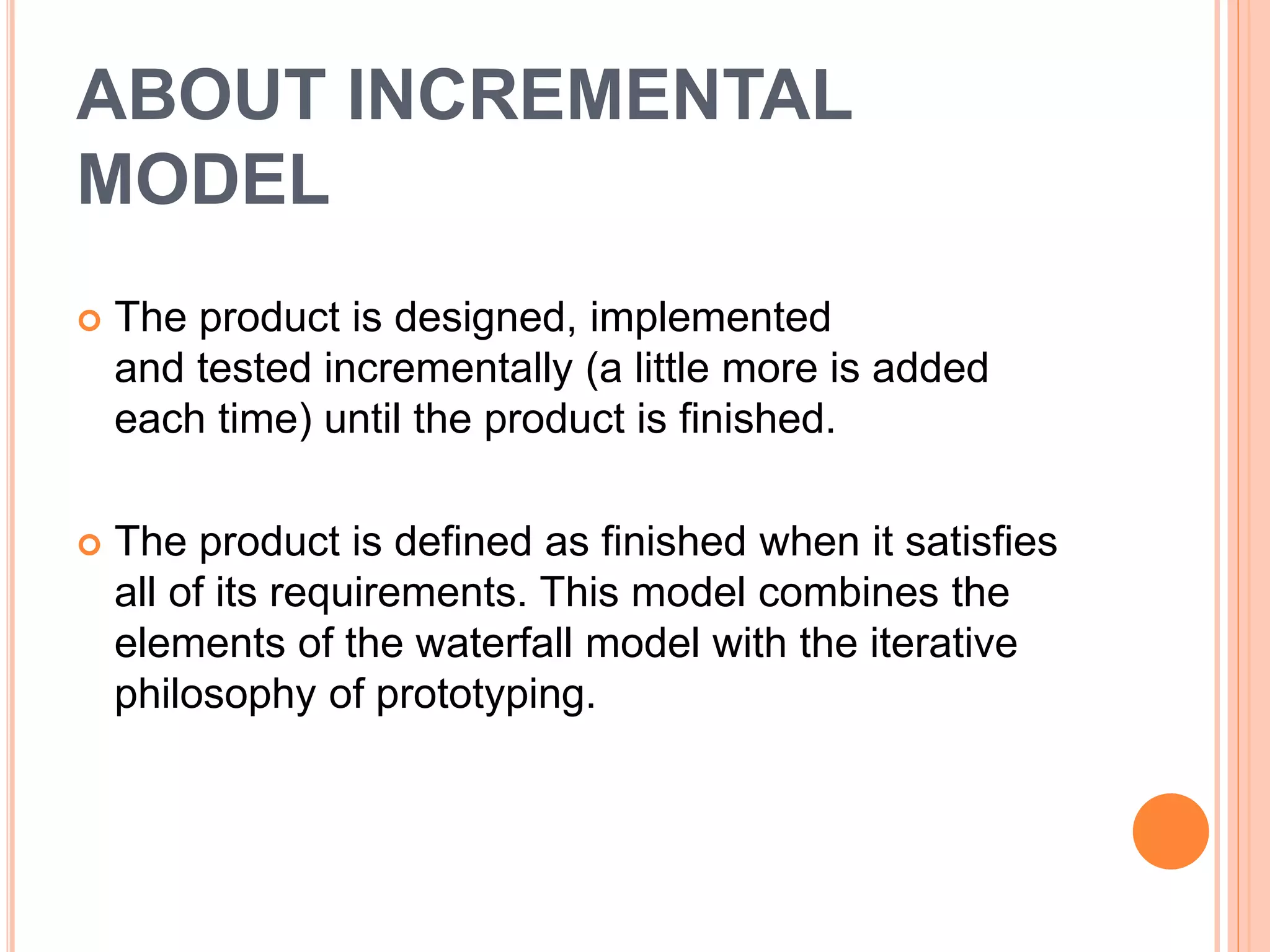 ABOUT INCREMENTAL MODEL

The product is designed, implemented and tested incrementally (a little more is added each time) until the product is finished.

The product is defined as finished when it satisfies all of its requirements. This model combines the elements of the waterfall model with the iterative philosophy of prototyping.